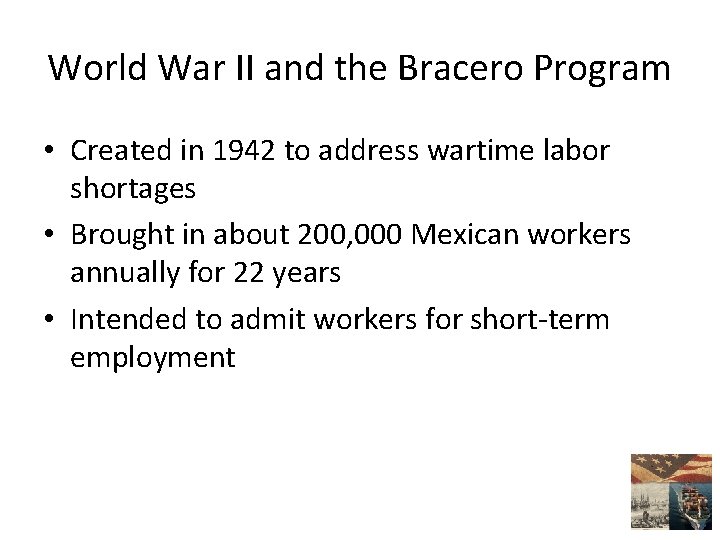 World War II and the Bracero Program

• Created in 1942 to address wartime labor shortages
• Brought in about 200,000 Mexican workers annually for 22 years
• Intended to admit workers for short-term employment